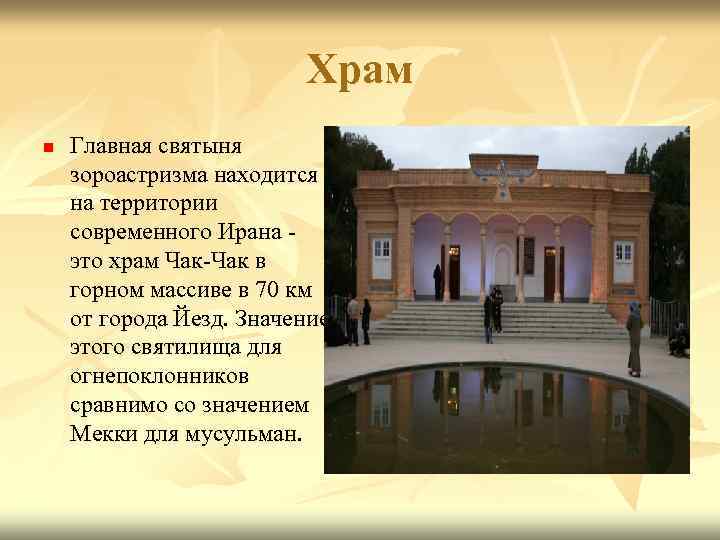 Храм

Главная святыня зороастризма находится на территории современного Ирана - это храм Чак-Чак в горном массиве в 70 км от города Йезд. Значение этого святилища для огнепоклонников сравнимо со значением Мекки для мусульман.